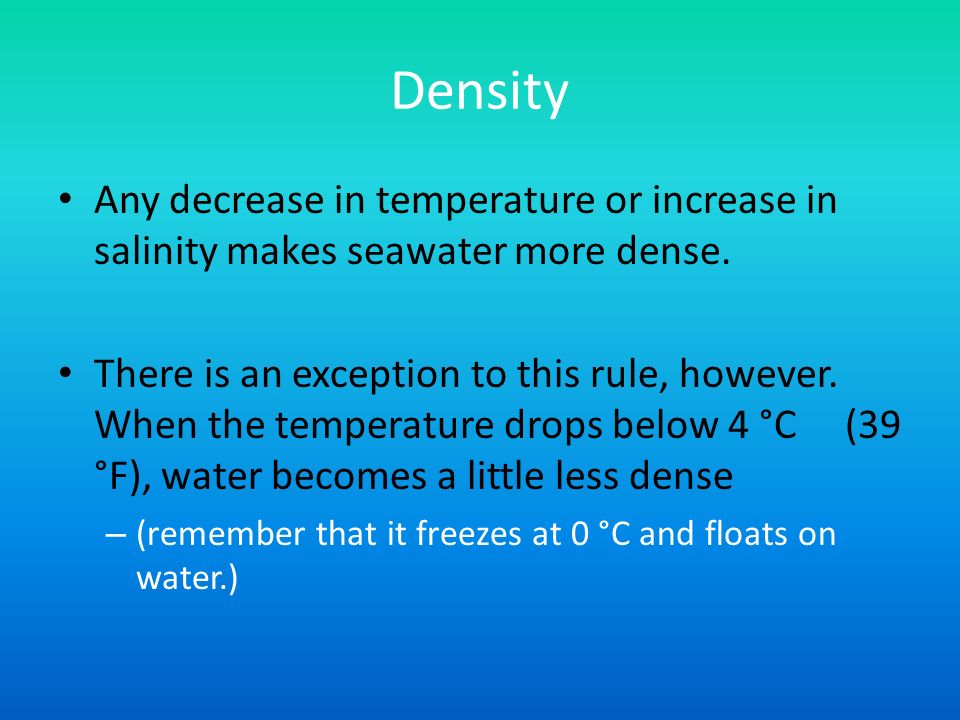 Density

• Any decrease in temperature or increase in salinity makes seawater more dense.

• There is an exception to this rule, however. When the temperature drops below 4 °C (39 °F), water becomes a little less dense

– (remember that it freezes at 0 °C and floats on water.)